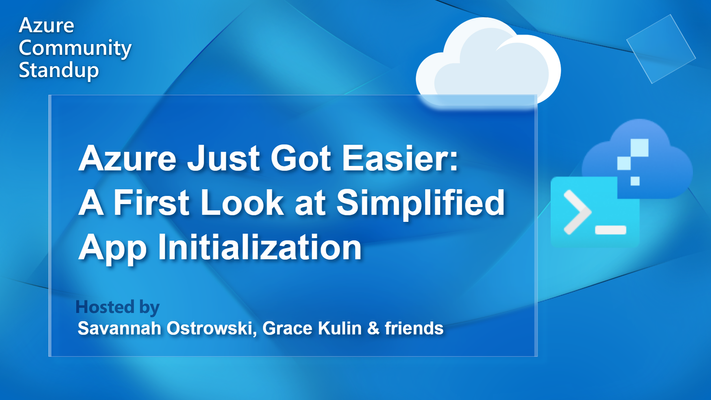 Azure Community Standup

Azure Just Got Easier: A First Look at Simplified App Initialization

Hosted by
Savannah Ostrowski, Grace Kulin & friends